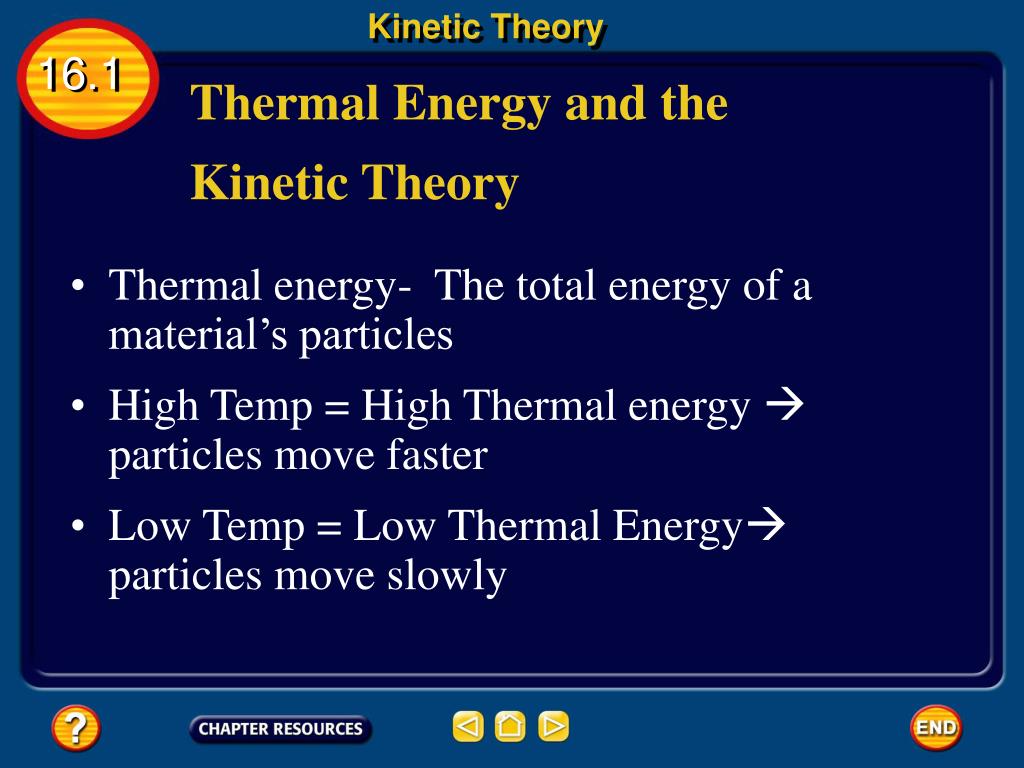 Kinetic Theory

16.1

Thermal Energy and the Kinetic Theory

• Thermal energy- The total energy of a material's particles

• High Temp = High Thermal energy → particles move faster

• Low Temp = Low Thermal Energy→ particles move slowly

?

CHAPTER RESOURCES

END